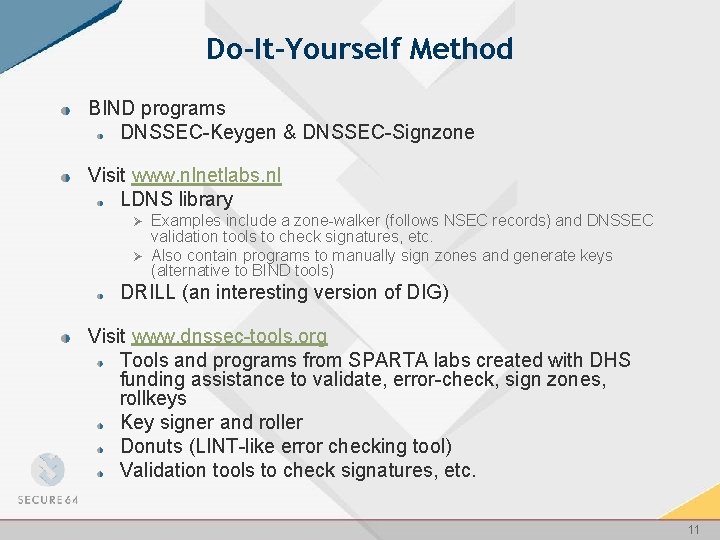 Do-It-Yourself Method

BIND programs

DNSSEC-Keygen & DNSSEC-Signzone

Visit www.nlnetlabs.nl

LDNS library

Examples include a zone-walker (follows NSEC records) and DNSSEC validation tools to check signatures, etc.

Also contain programs to manually sign zones and generate keys (alternative to BIND tools)

DRILL (an interesting version of DIG)

Visit www.dnssec-tools.org

Tools and programs from SPARTA labs created with DHS funding assistance to validate, error-check, sign zones, rollkeys

Key signer and roller

Donuts (LINT-like error checking tool)

Validation tools to check signatures, etc.

SECURE64

11